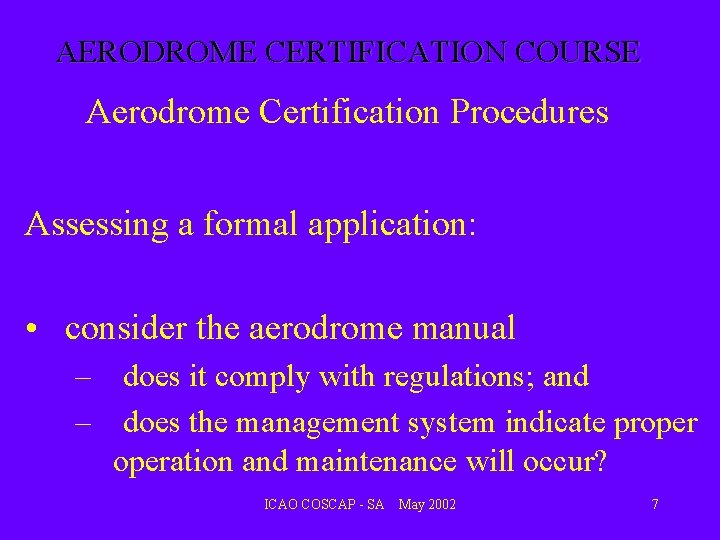 AERODROME CERTIFICATION COURSE

Aerodrome Certification Procedures

Assessing a formal application:

• consider the aerodrome manual
– does it comply with regulations; and
– does the management system indicate proper operation and maintenance will occur?

ICAO COSCAP - SA May 2002

7